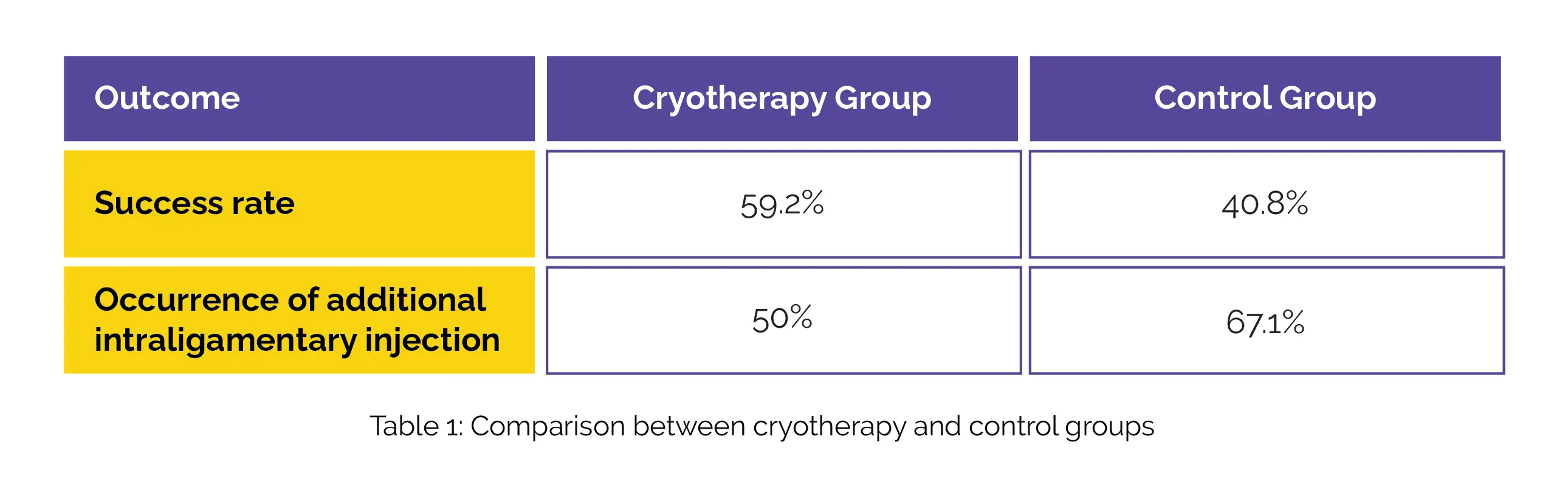 | Outcome | Cryotherapy Group | Control Group |
|---|---|---|
| Success rate | 59.2% | 40.8% |
| Occurrence of additional intraligamentary injection | 50% | 67.1% |

Table 1: Comparison between cryotherapy and control groups